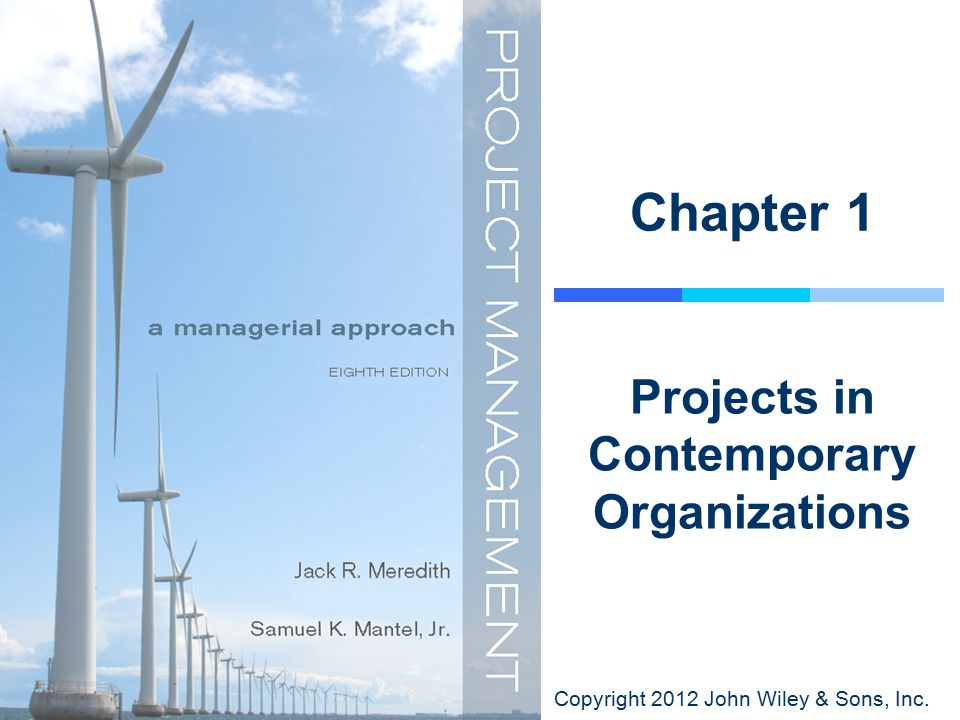 PROJECT MANAGEMENT

a managerial approach

EIGHTH EDITION

Jack R. Meredith

Samuel K. Mantel, Jr.

Chapter 1

Projects in Contemporary Organizations

Copyright 2012 John Wiley & Sons, Inc.